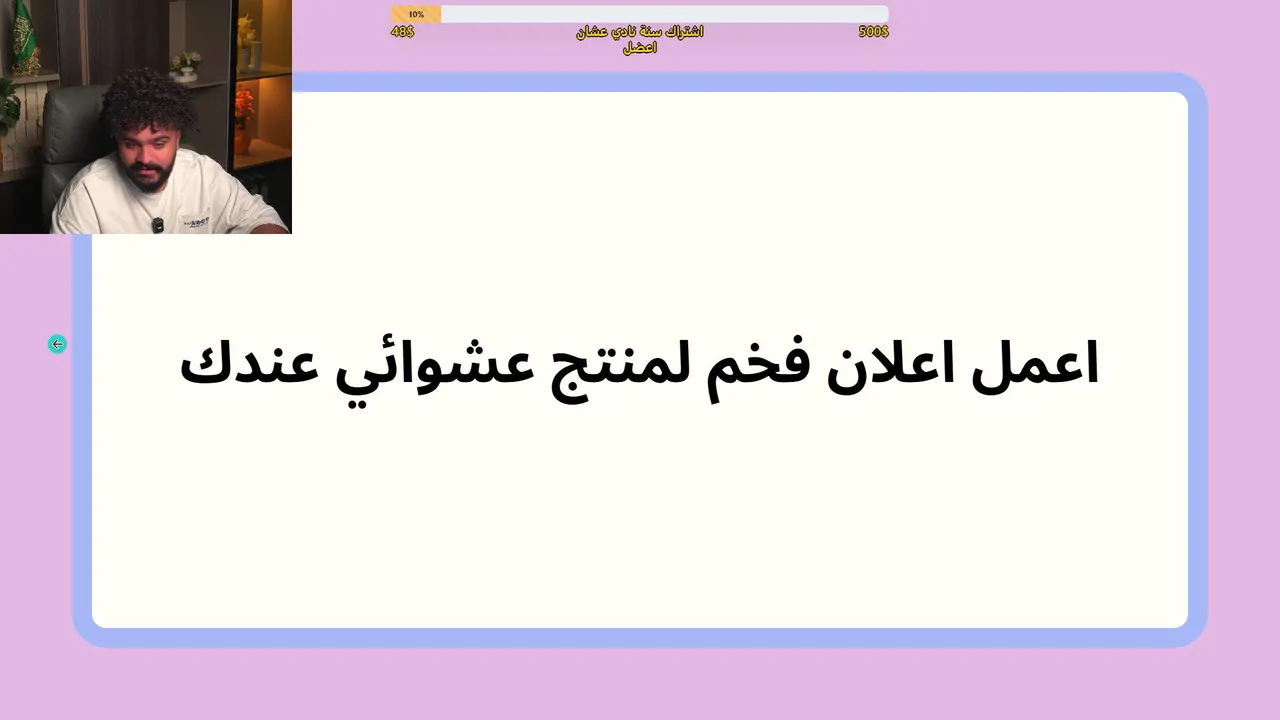 10%
48$ اشتراك سنة نادي عشان اعضل 500$

اعمل اعلان فخم لمنتج عشوائي عندك